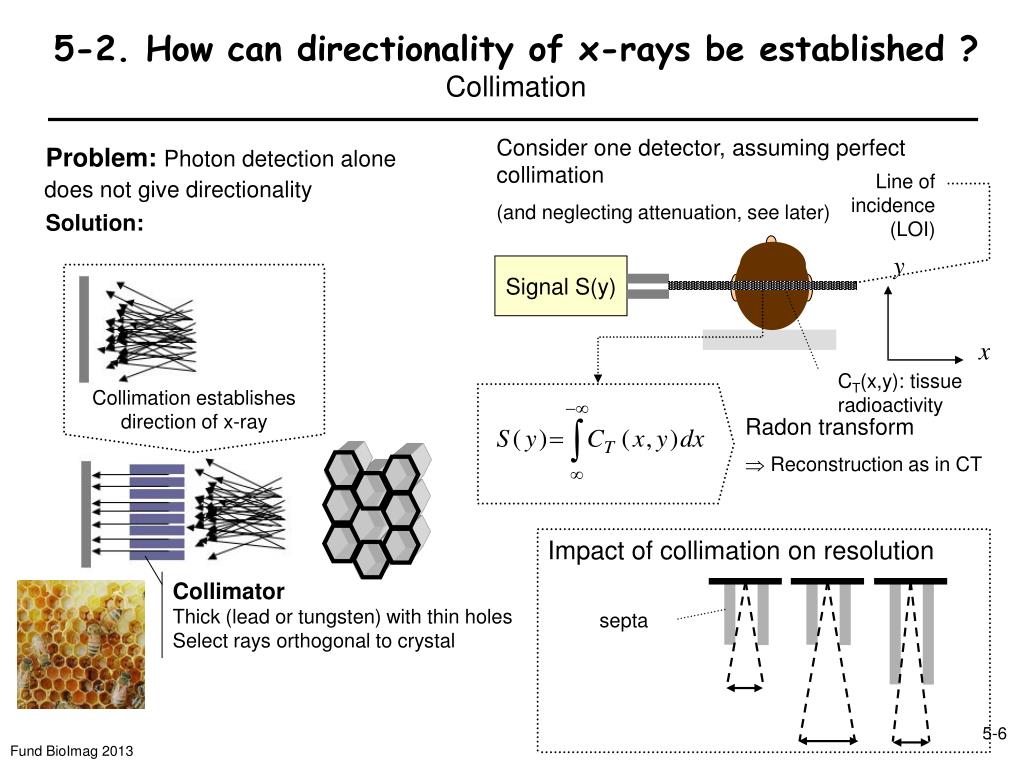 5-2. How can directionality of x-rays be established ?
Collimation

Problem: Photon detection alone does not give directionality
Solution:

Collimation establishes direction of x-ray

Collimator
Thick (lead or tungsten) with thin holes
Select rays orthogonal to crystal

Consider one detector, assuming perfect collimation
(and neglecting attenuation, see later)

Line of incidence (LOI)

Signal S(y)

$y$

$x$

$C_T$(x,y): tissue radioactivity

$S(y)=\int_{\infty}^{-\infty} C_T(x,y)dx$

Radon transform
$\Rightarrow$ Reconstruction as in CT

Impact of collimation on resolution

septa

5-6

Fund BioImag 2013